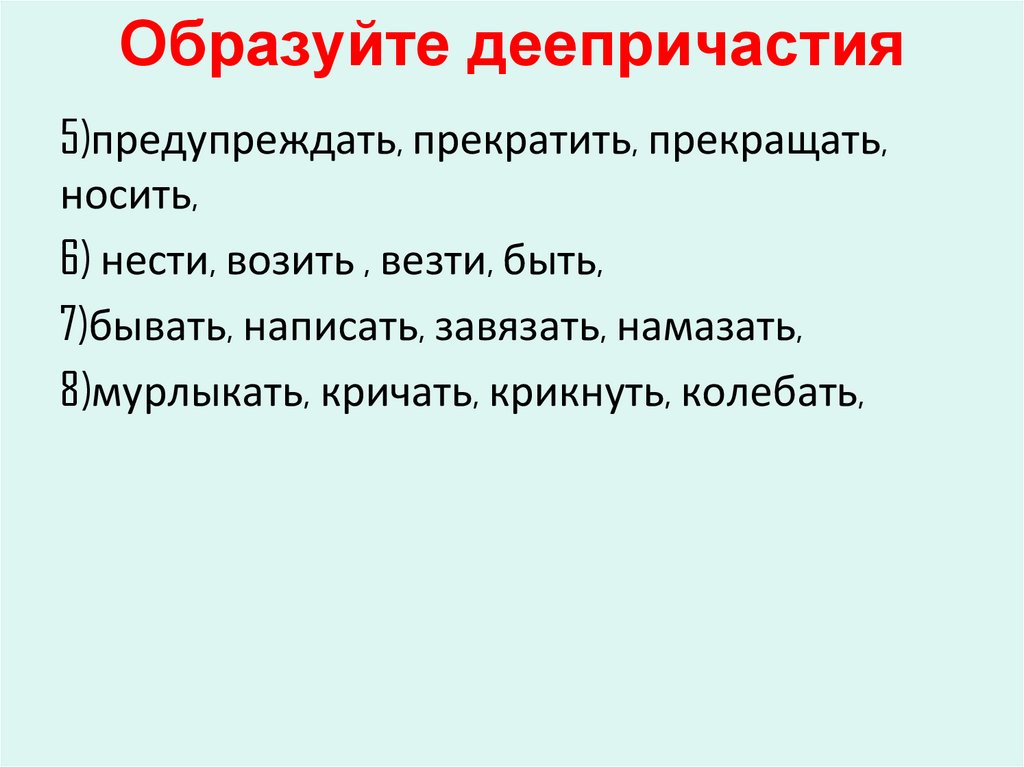 Образуйте деепричастия

5)предупреждать, прекратить, прекращать, носить,

6) нести, возить , везти, быть,

7)бывать, написать, завязать, намазать,

8)мурлыкать, кричать, крикнуть, колебать,